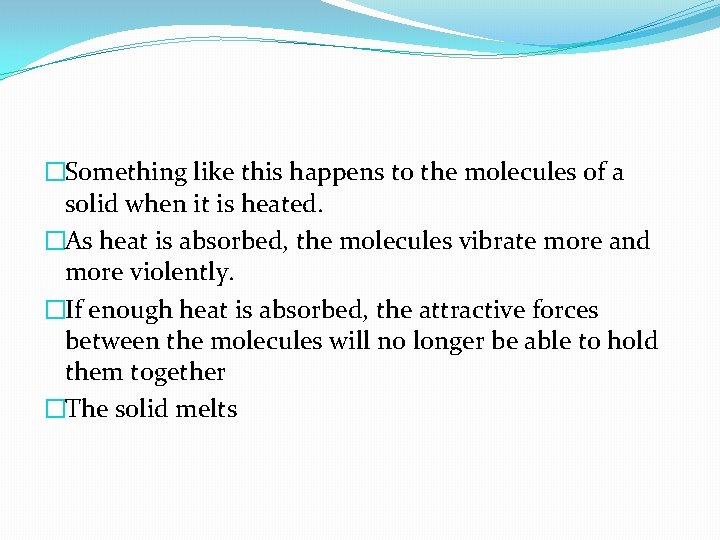 □Something like this happens to the molecules of a solid when it is heated.

□As heat is absorbed, the molecules vibrate more and more violently.

□If enough heat is absorbed, the attractive forces between the molecules will no longer be able to hold them together

□The solid melts